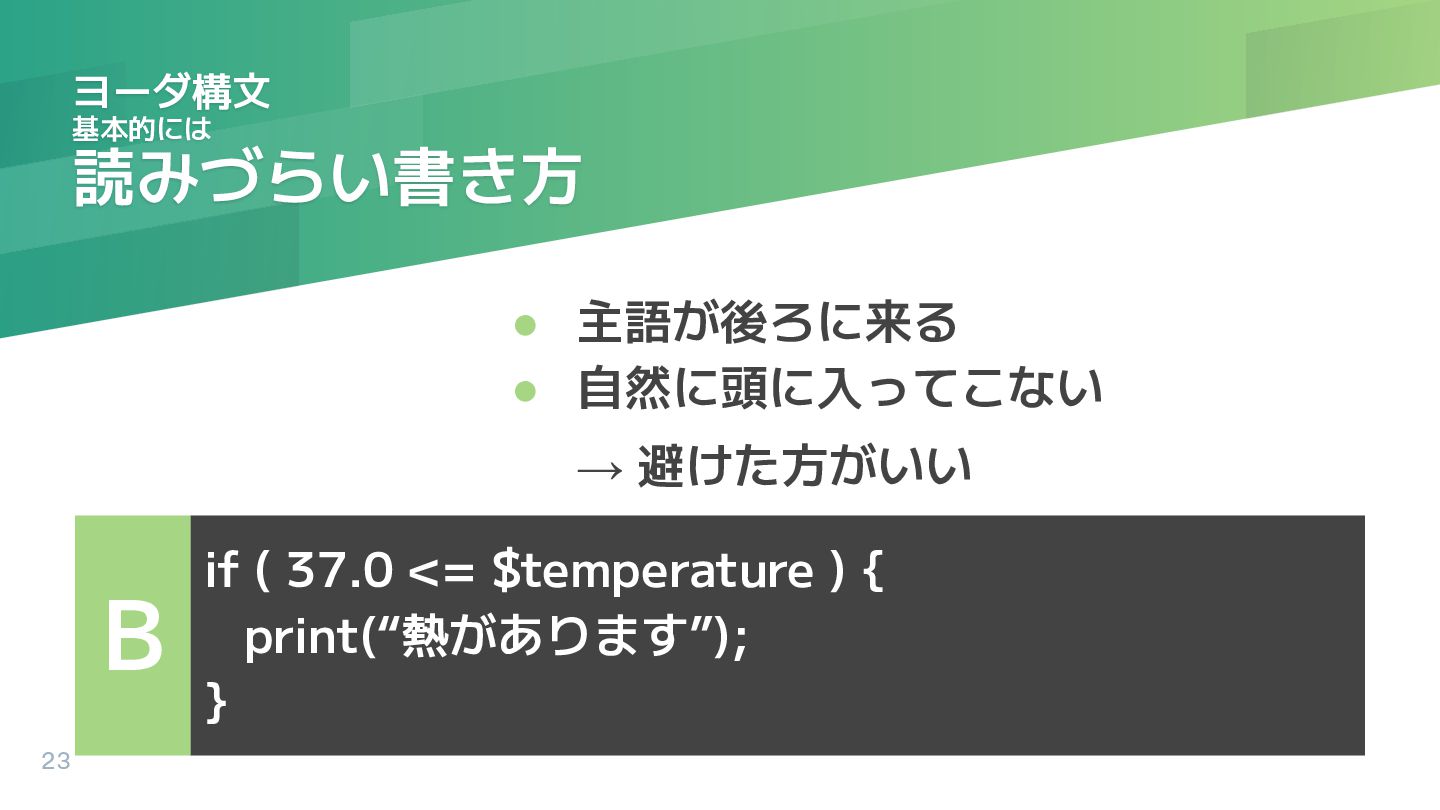 ヨーダ構文
基本的には
読みづらい書き方

● 主語が後ろに来る
● 自然に頭に入ってこない

→ 避けた方がいい

B

if ( 37.0 <= $temperature ) {
  print(“熱があります”);
}

23